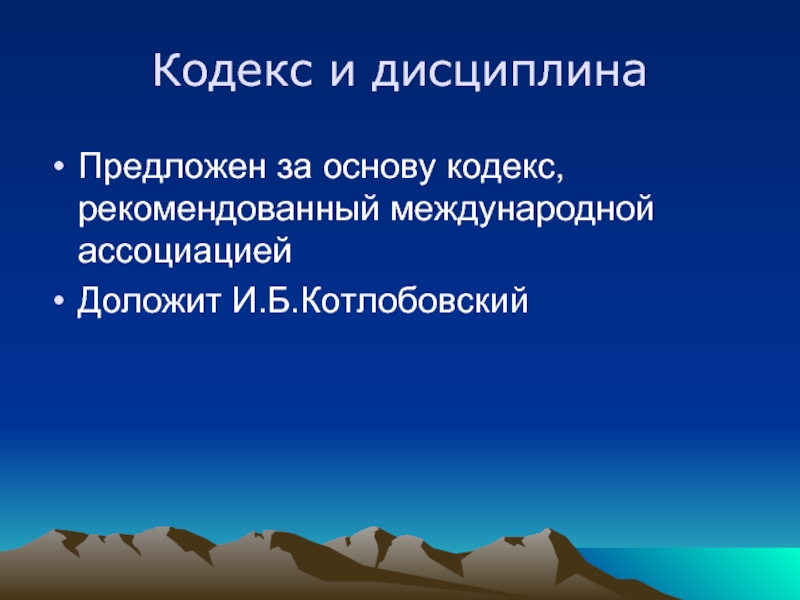 Кодекс и дисциплина

• Предложен за основу кодекс, рекомендованный международной ассоциацией
• Доложит И.Б.Котлобовский